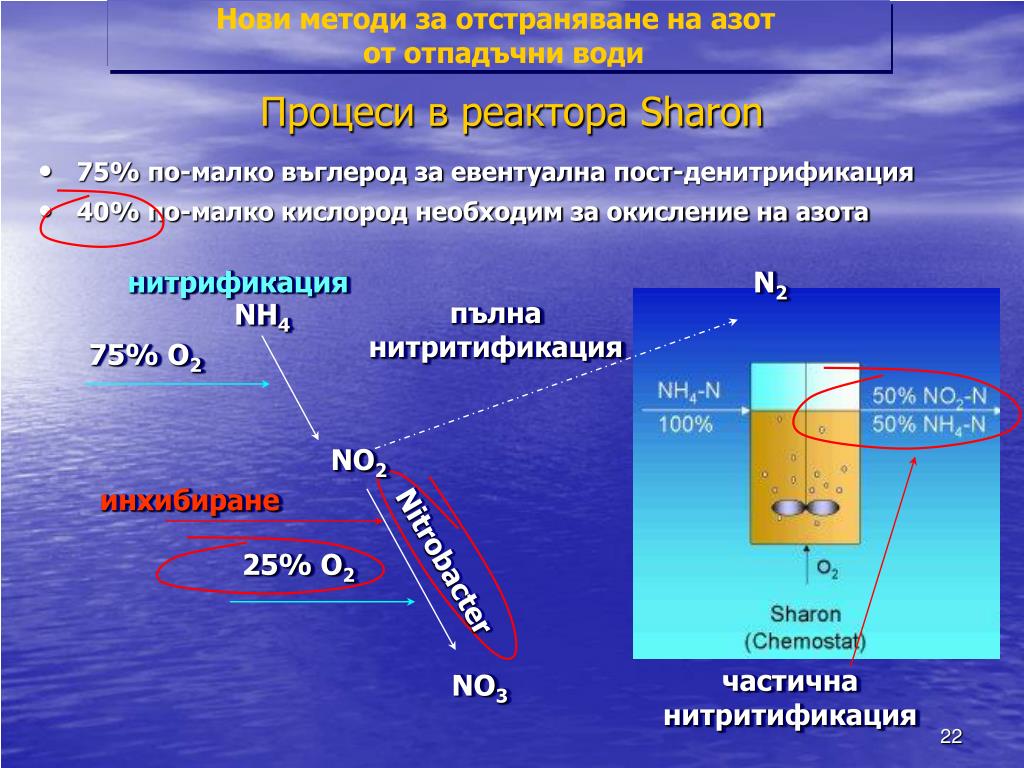 Нови методи за отстраняване на азот от отпадъчни води

Процеси в реактора Sharon

• 75% по-малко въглерод за евентуална пост-денитрификация
• 40% по-малко кислород необходим за окисление на азота

нитрификация

$NH_4$

75% $O_2$

пълна нитритификация

$N_2$

$NO_2$

инхибиране

Nitrobacter

25% $O_2$

$NO_3$

$NH_4$-N 100%

50% $NO_2$-N
50% $NH_4$-N

$O_2$

Sharon (Chemostat)

частична нитритификация

22